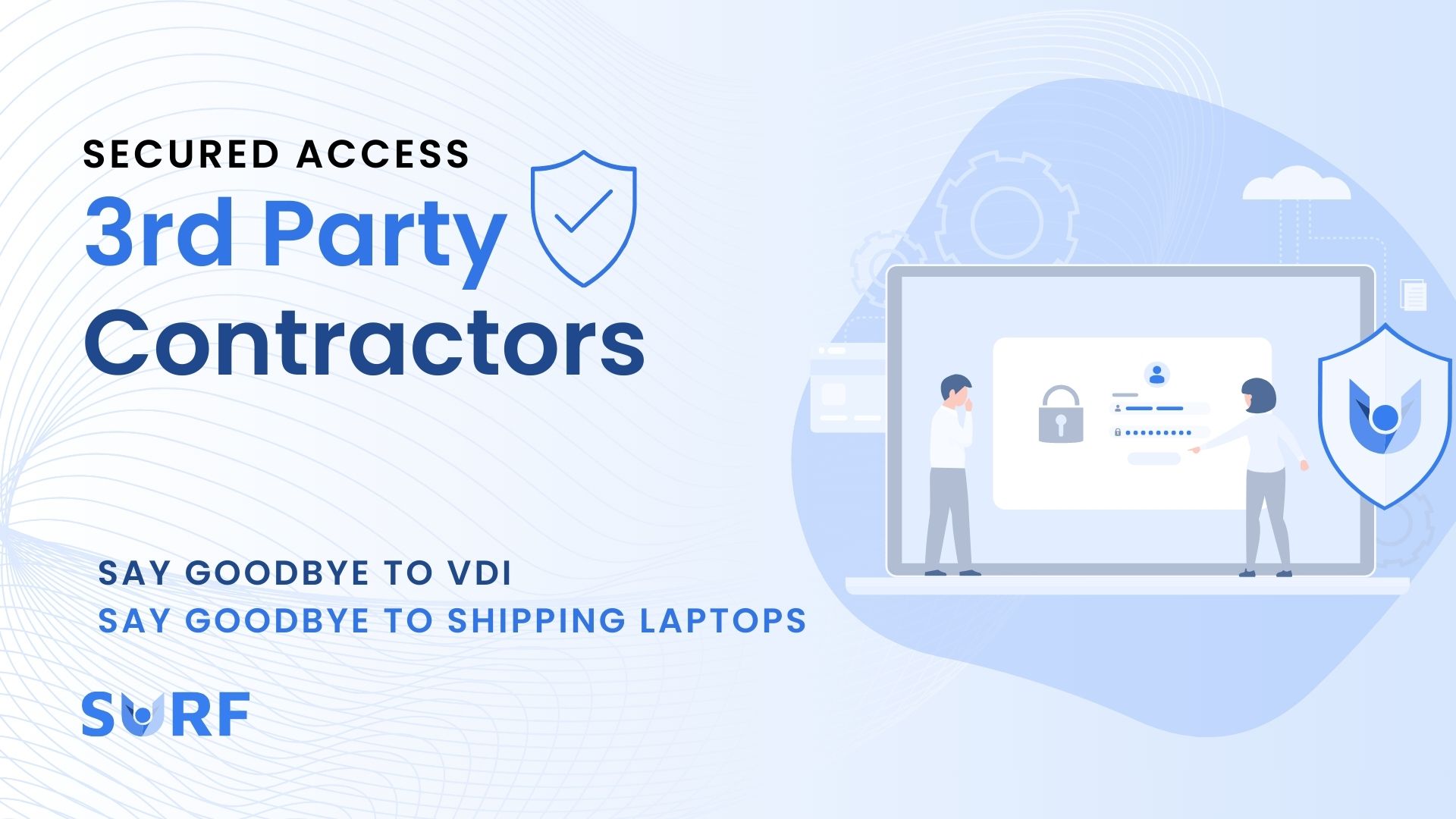 SECURED ACCESS
3rd Party
Contractors

SAY GOODBYE TO VDI
SAY GOODBYE TO SHIPPING LAPTOPS

SURF